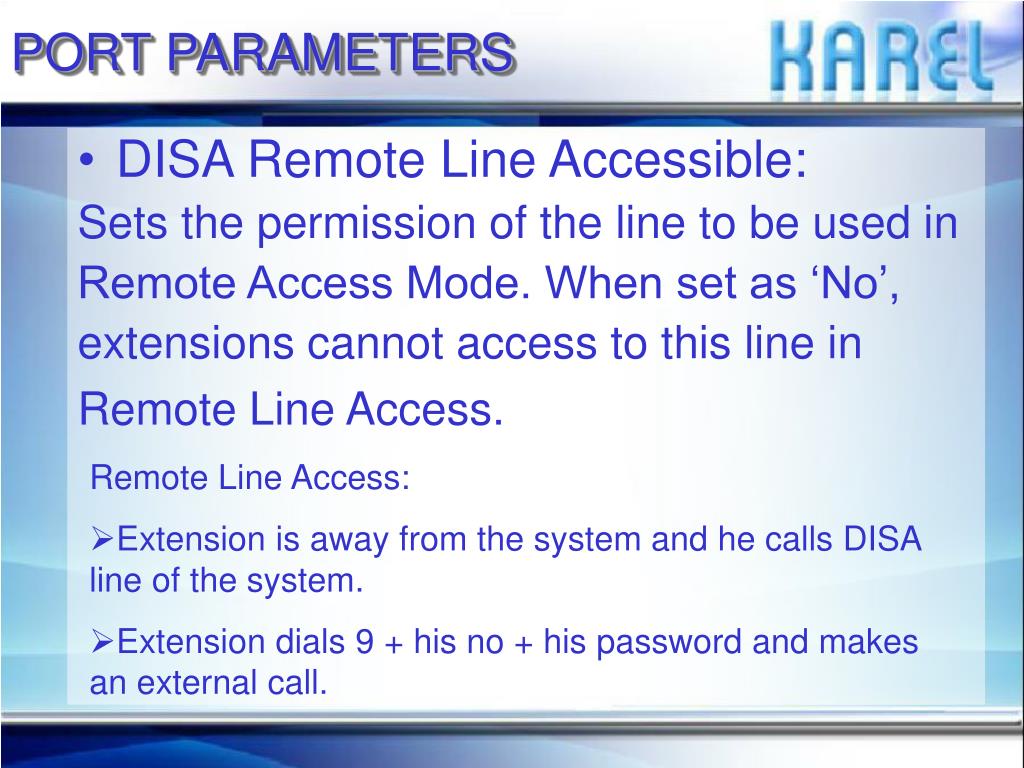 PORT PARAMETERS

KAREL

• DISA Remote Line Accessible:

Sets the permission of the line to be used in Remote Access Mode. When set as ‘No’, extensions cannot access to this line in Remote Line Access.

Remote Line Access:

➢Extension is away from the system and he calls DISA line of the system.

➢Extension dials 9 + his no + his password and makes an external call.